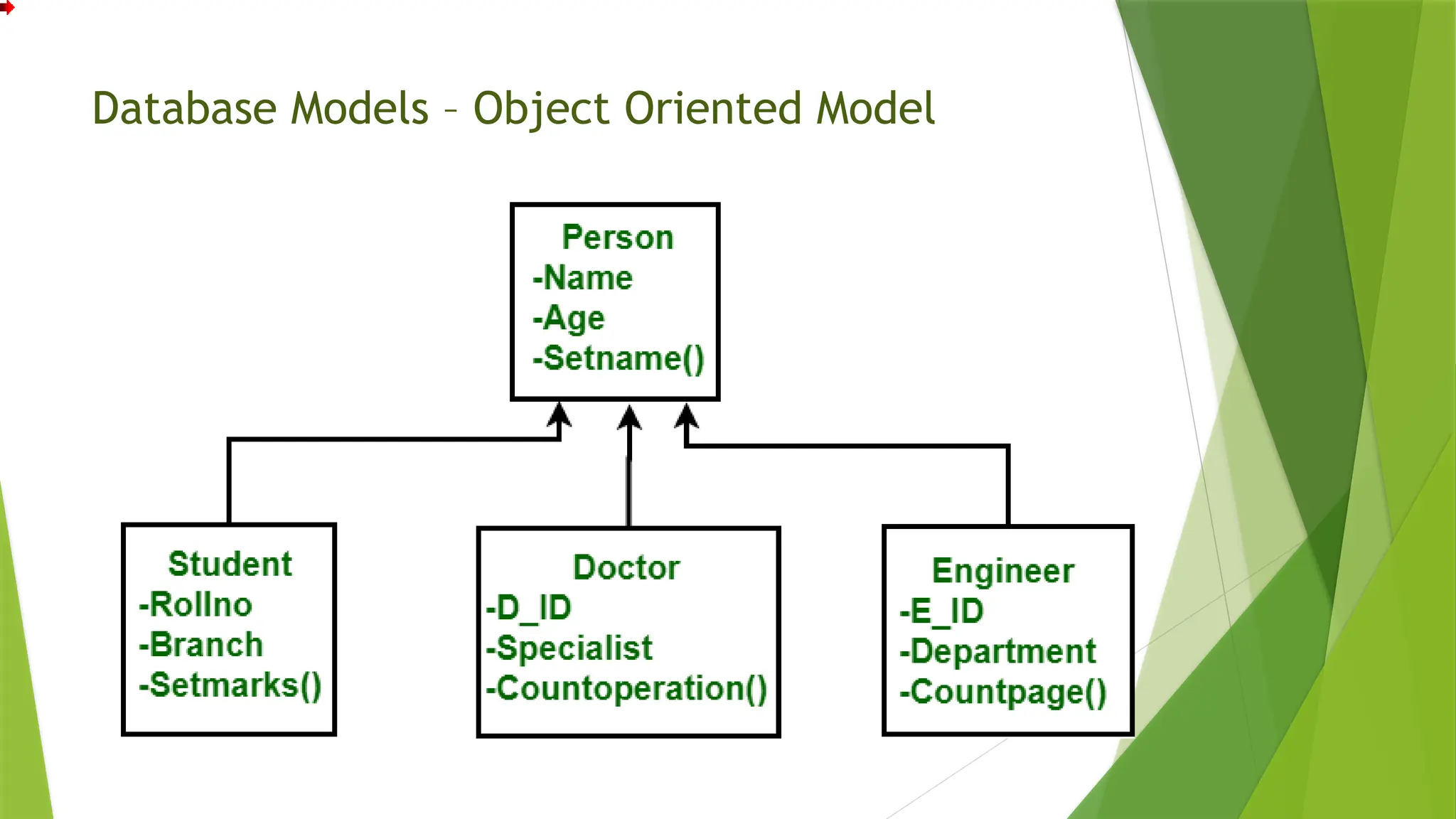 Database Models – Object Oriented Model

Person
-Name
-Age
-Setname()

Student
-Rollno
-Branch
-Setmarks()

Doctor
-D_ID
-Specialist
-Countoperation()

Engineer
-E_ID
-Department
-Countpage()